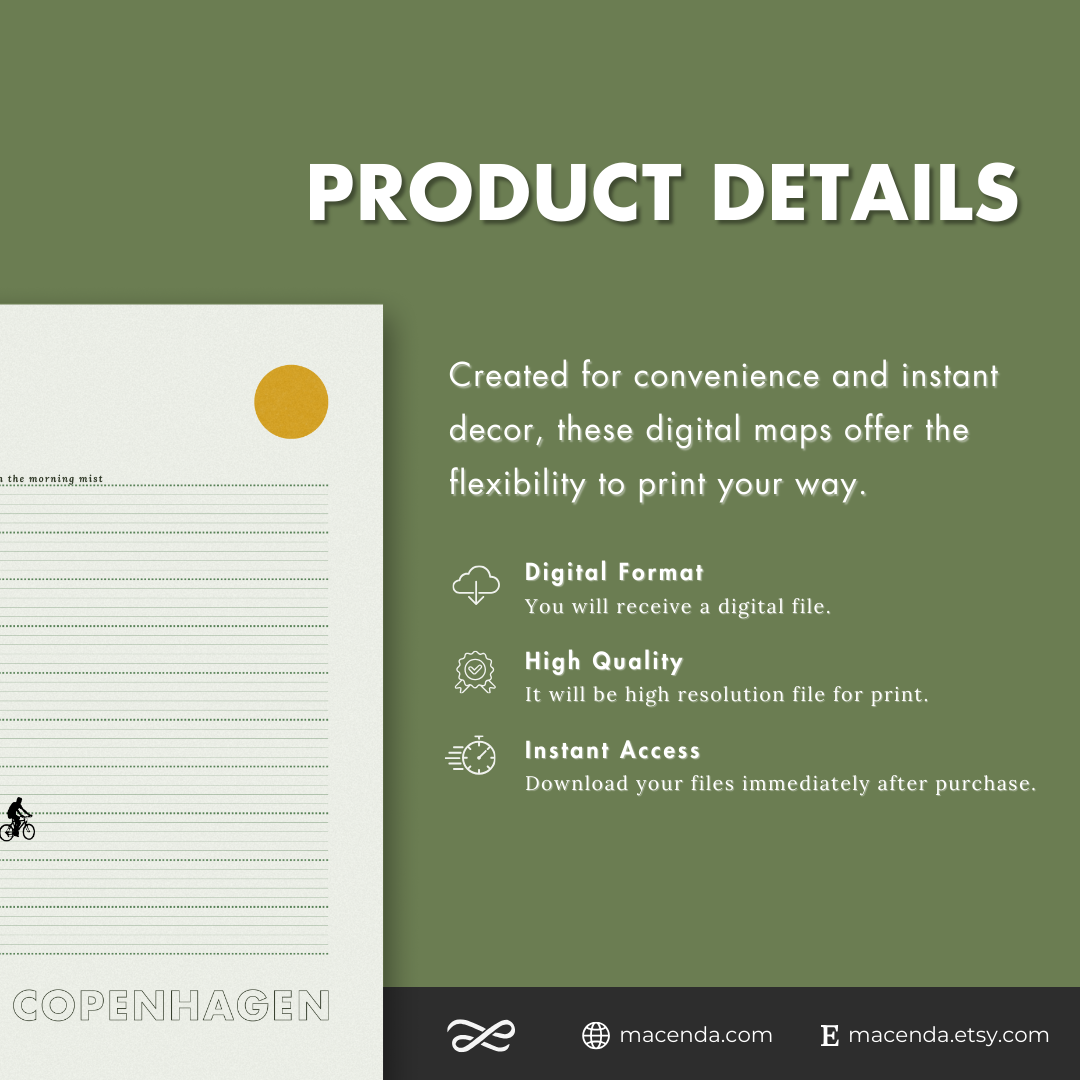 PRODUCT DETAILS

n the morning mist

COPENHAGEN

Created for convenience and instant decor, these digital maps offer the flexibility to print your way.

Digital Format
You will receive a digital file.

High Quality
It will be high resolution file for print.

Instant Access
Download your files immediately after purchase.

macenda.com

E macenda.etsy.com